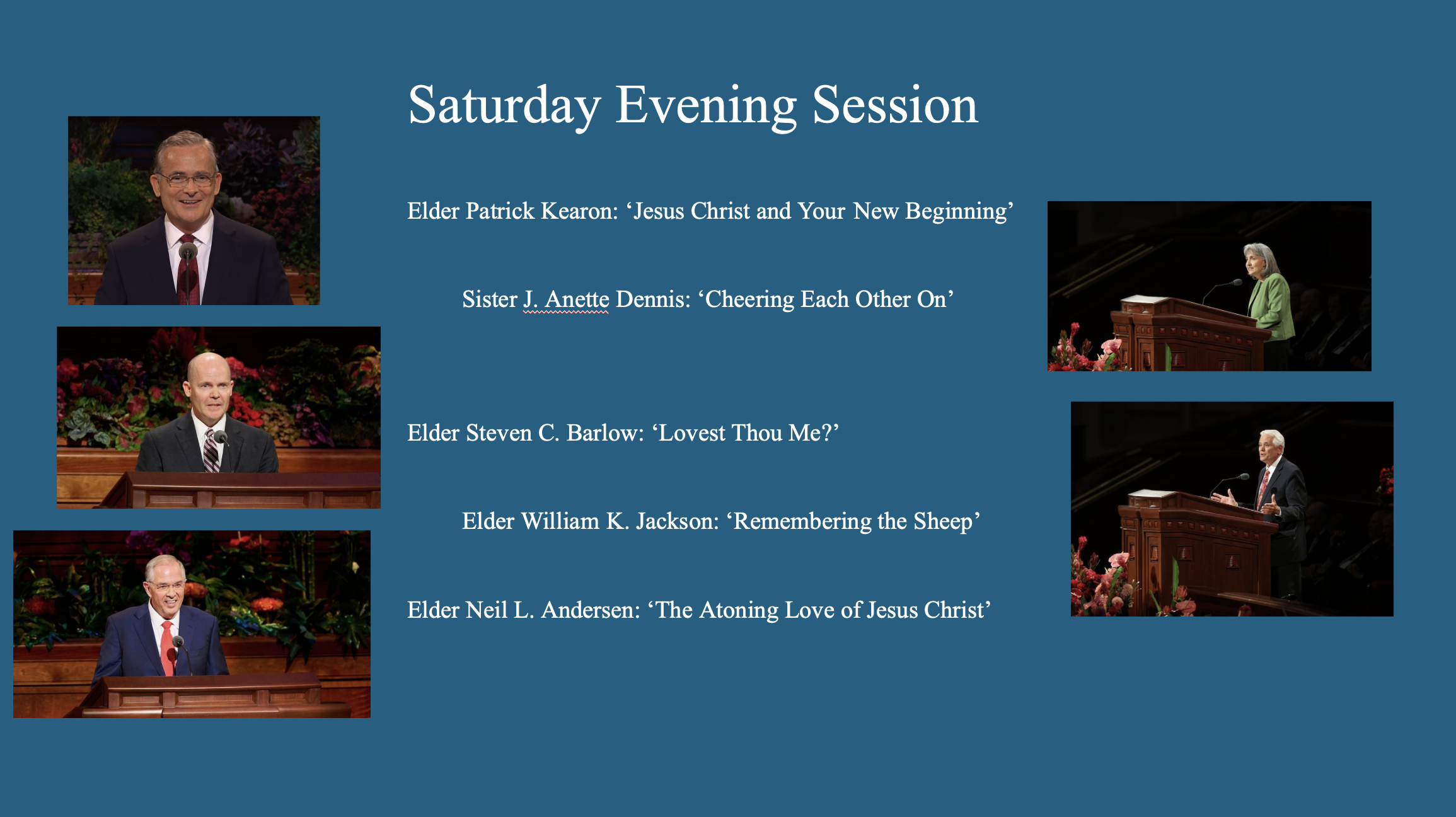 Saturday Evening Session

Elder Patrick Kearon: ‘Jesus Christ and Your New Beginning’

Sister J. Anette Dennis: ‘Cheering Each Other On’

Elder Steven C. Barlow: ‘Lovest Thou Me?’

Elder William K. Jackson: ‘Remembering the Sheep’

Elder Neil L. Andersen: ‘The Atoning Love of Jesus Christ’